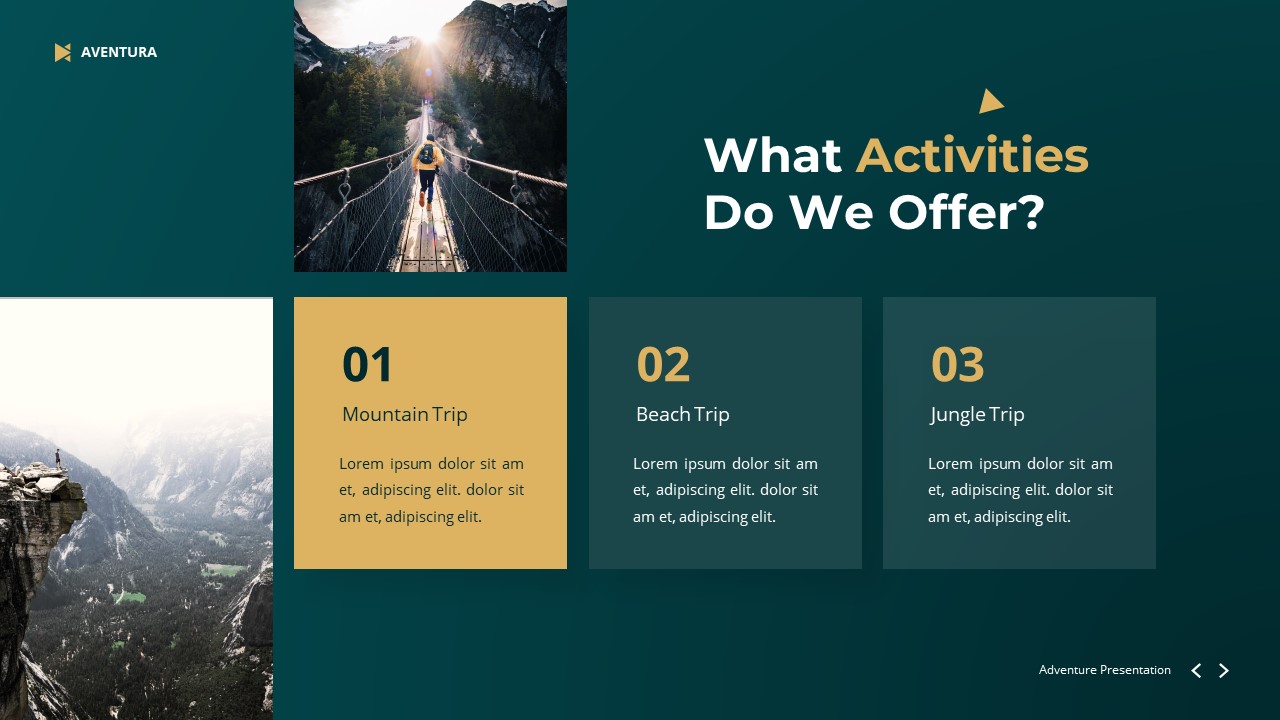 AVENTURA

What Activities Do We Offer?

01
Mountain Trip
Lorem ipsum dolor sit am et, adipiscing elit. dolor sit am et, adipiscing elit.

02
Beach Trip
Lorem ipsum dolor sit am et, adipiscing elit. dolor sit am et, adipiscing elit.

03
Jungle Trip
Lorem ipsum dolor sit am et, adipiscing elit. dolor sit am et, adipiscing elit.

Adventure Presentation